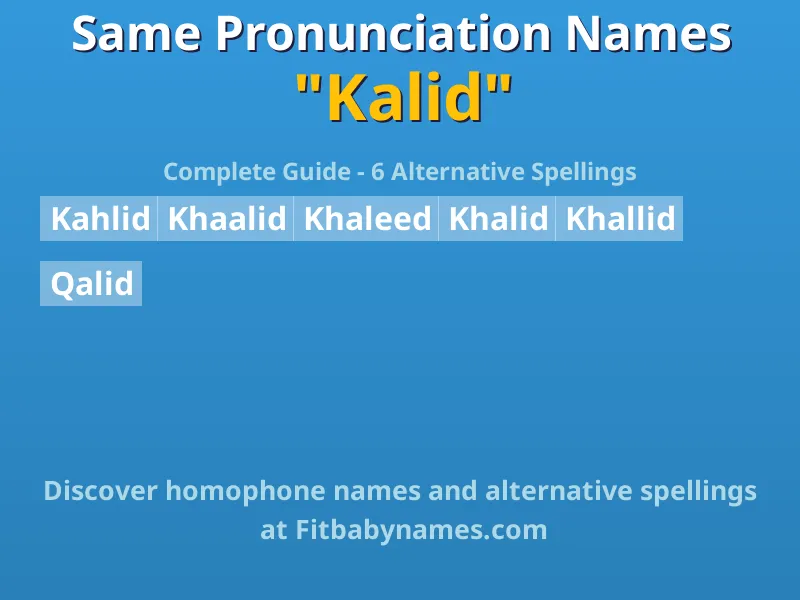 Same Pronunciation Names
"Kalid"

Complete Guide - 6 Alternative Spellings

Kahlid Khaalid Khaleed Khalid Khallid

Qalid

Discover homophone names and alternative spellings at Fitbabynames.com